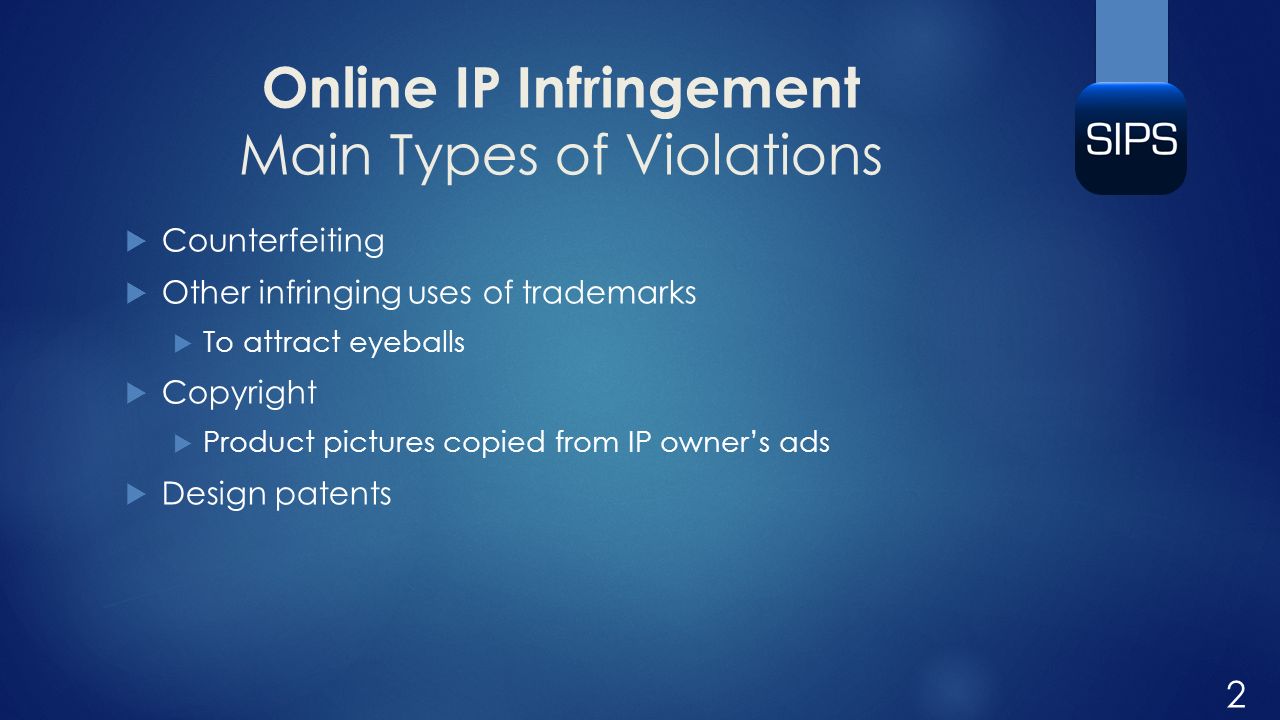 Online IP Infringement
Main Types of Violations

SIPS

- Counterfeiting
- Other infringing uses of trademarks
  - To attract eyeballs
- Copyright
  - Product pictures copied from IP owner's ads
- Design patents

2